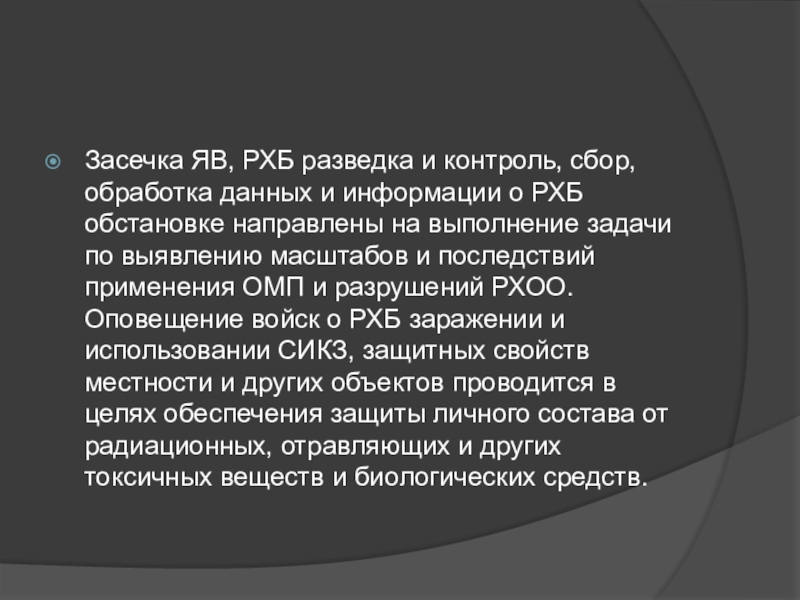 Засечка ЯВ, РХБ разведка и контроль, сбор, обработка данных и информации о РХБ обстановке направлены на выполнение задачи по выявлению масштабов и последствий применения ОМП и разрушений РХОО. Оповещение войск о РХБ заражении и использовании СИКЗ, защитных свойств местности и других объектов проводится в целях обеспечения защиты личного состава от радиационных, отравляющих и других токсичных веществ и биологических средств.